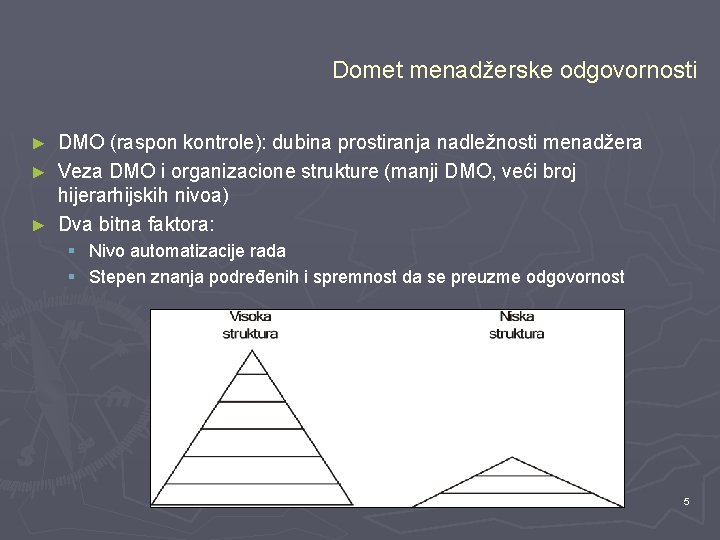 Domet menadžerske odgovornosti

► DMO (raspon kontrole): dubina prostiranja nadležnosti menadžera
► Veza DMO i organizacione strukture (manji DMO, veći broj hijerarhijskih nivoa)
► Dva bitna faktora:
▪ Nivo automatizacije rada
▪ Stepen znanja podređenih i spremnost da se preuzme odgovornost

Visoka struktura

Niska struktura

5